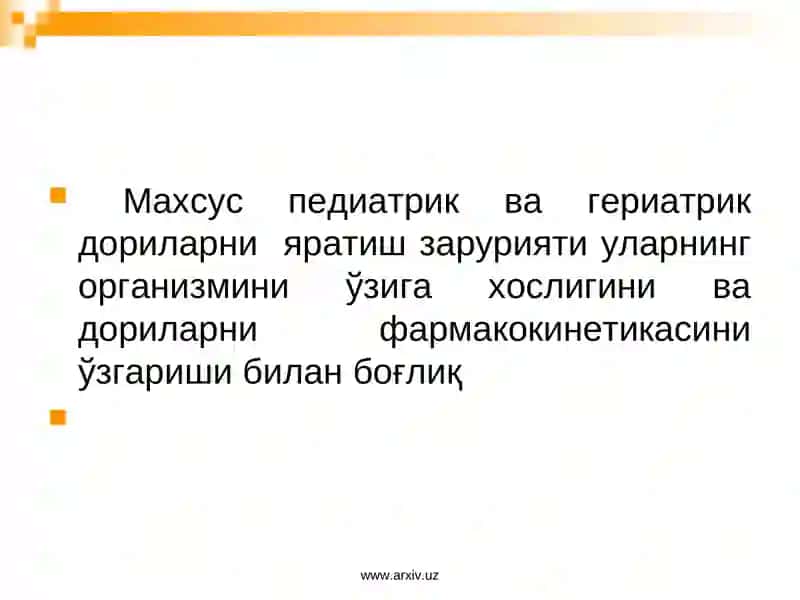 Махсус педиатрик ва гериатрик дориларни яратиш зарурияти уларнинг организмини ўзига хослигини ва дориларни фармакокинетикасини ўзгариши билан боғлиқ

www.arxiv.uz